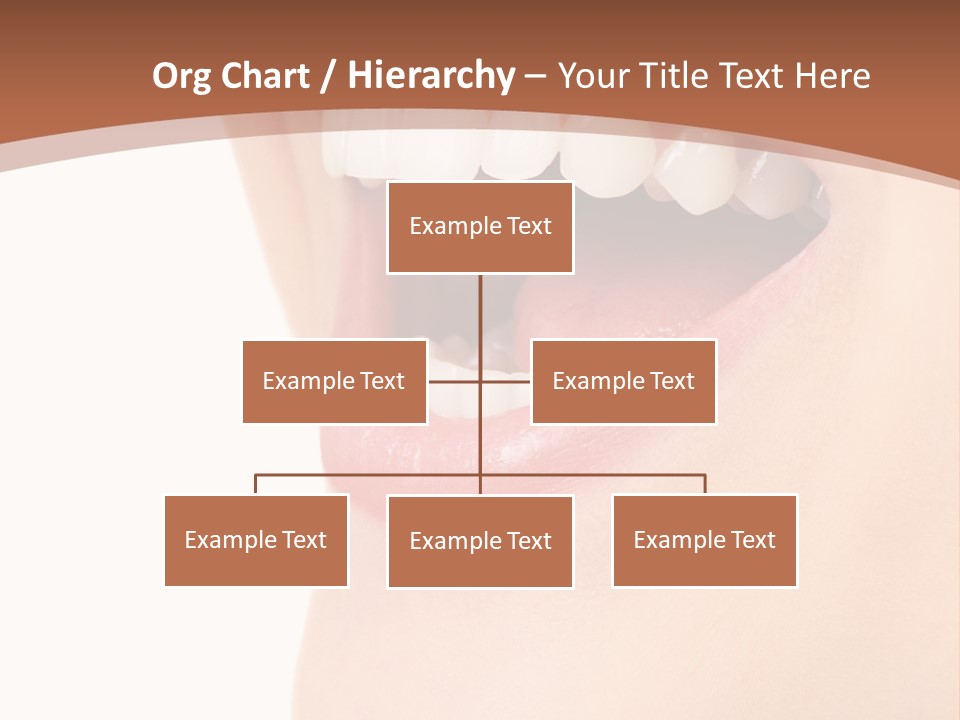 Org Chart / Hierarchy – Your Title Text Here

Example Text

Example Text

Example Text

Example Text

Example Text

Example Text